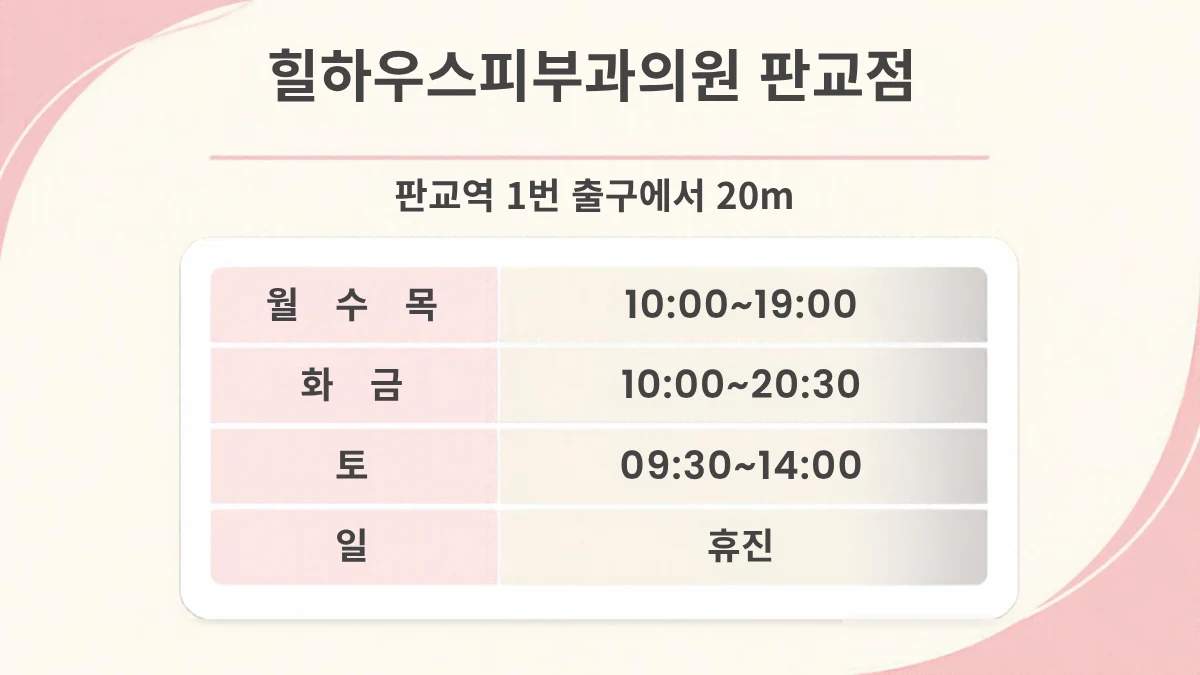 힐하우스피부과의원 판교점

판교역 1번 출구에서 20m

| 월 수 목 | 10:00~19:00 |
|---|---|
| 화 금 | 10:00~20:30 |
| 토 | 09:30~14:00 |
| 일 | 휴진 |